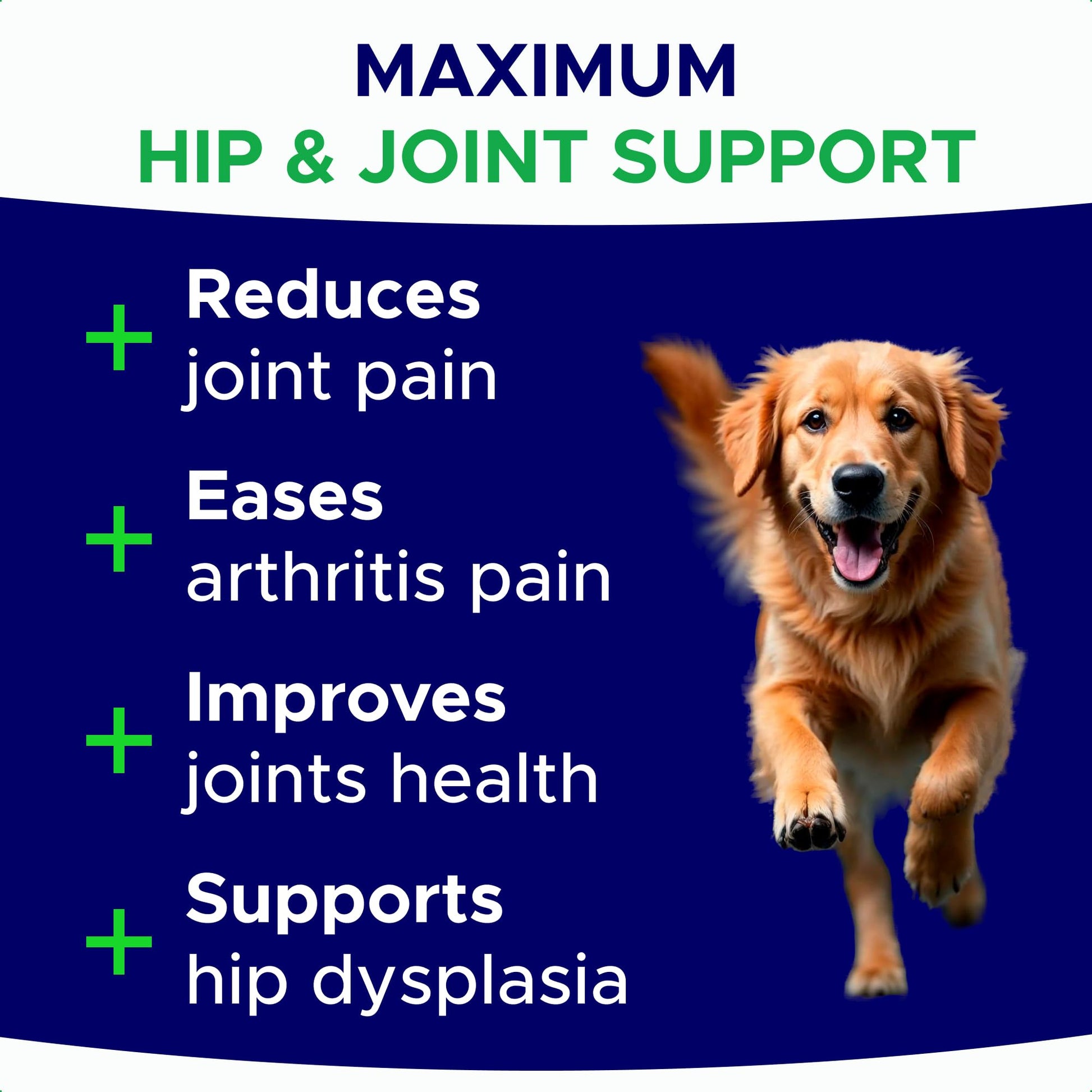 MAXIMUM
HIP & JOINT SUPPORT

+ Reduces joint pain

+ Eases arthritis pain

+ Improves joints health

+ Supports hip dysplasia